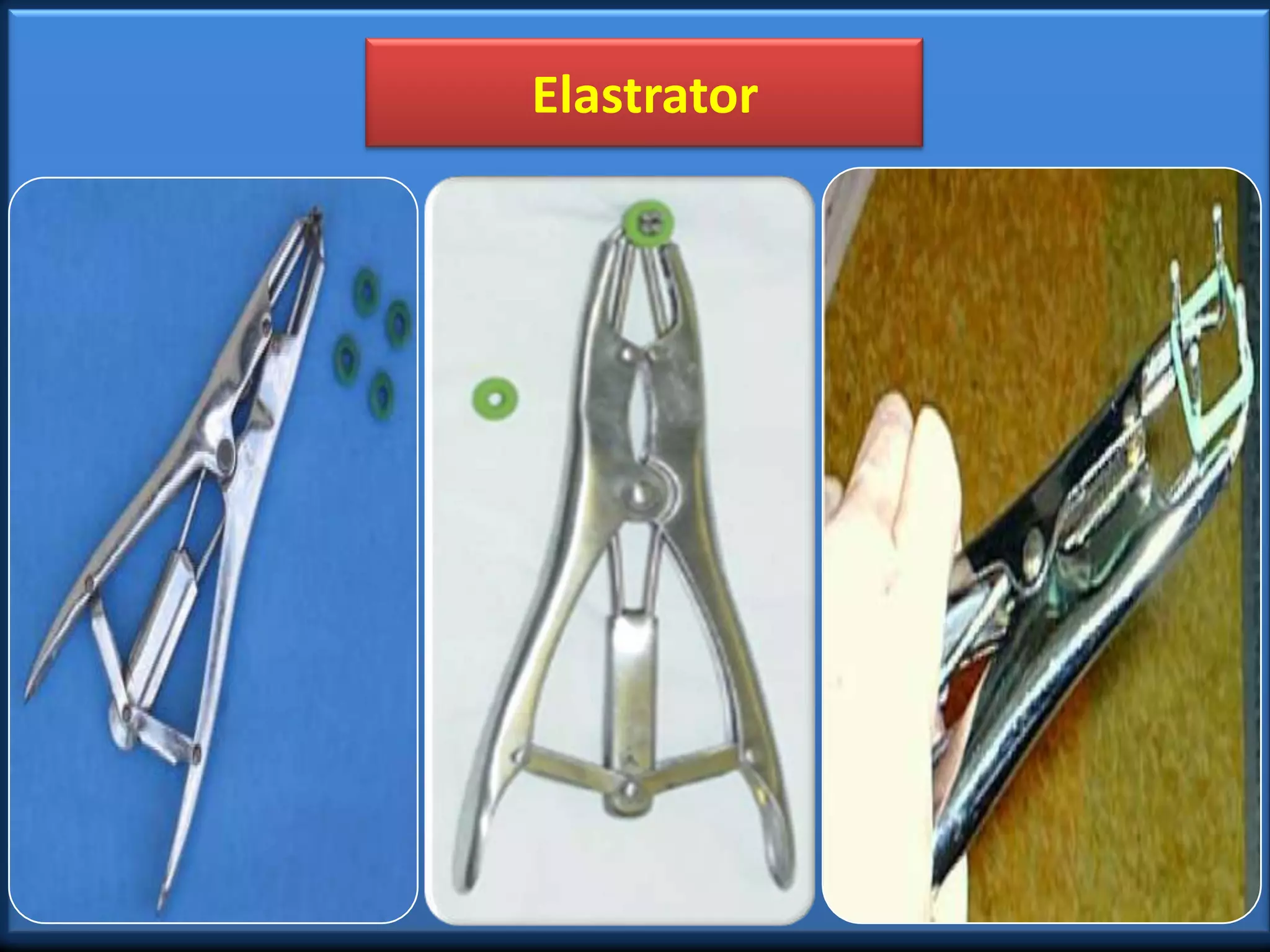 Elastrator